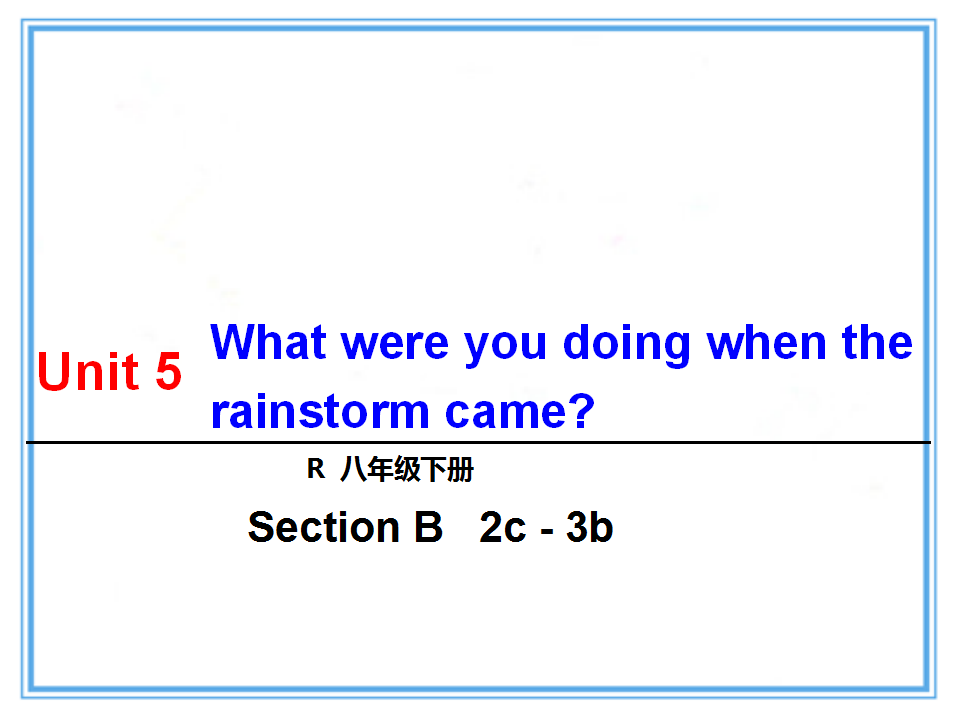 Unit 5 What were you doing when the rainstorm came?

R 八年级下册

Section B 2c - 3b